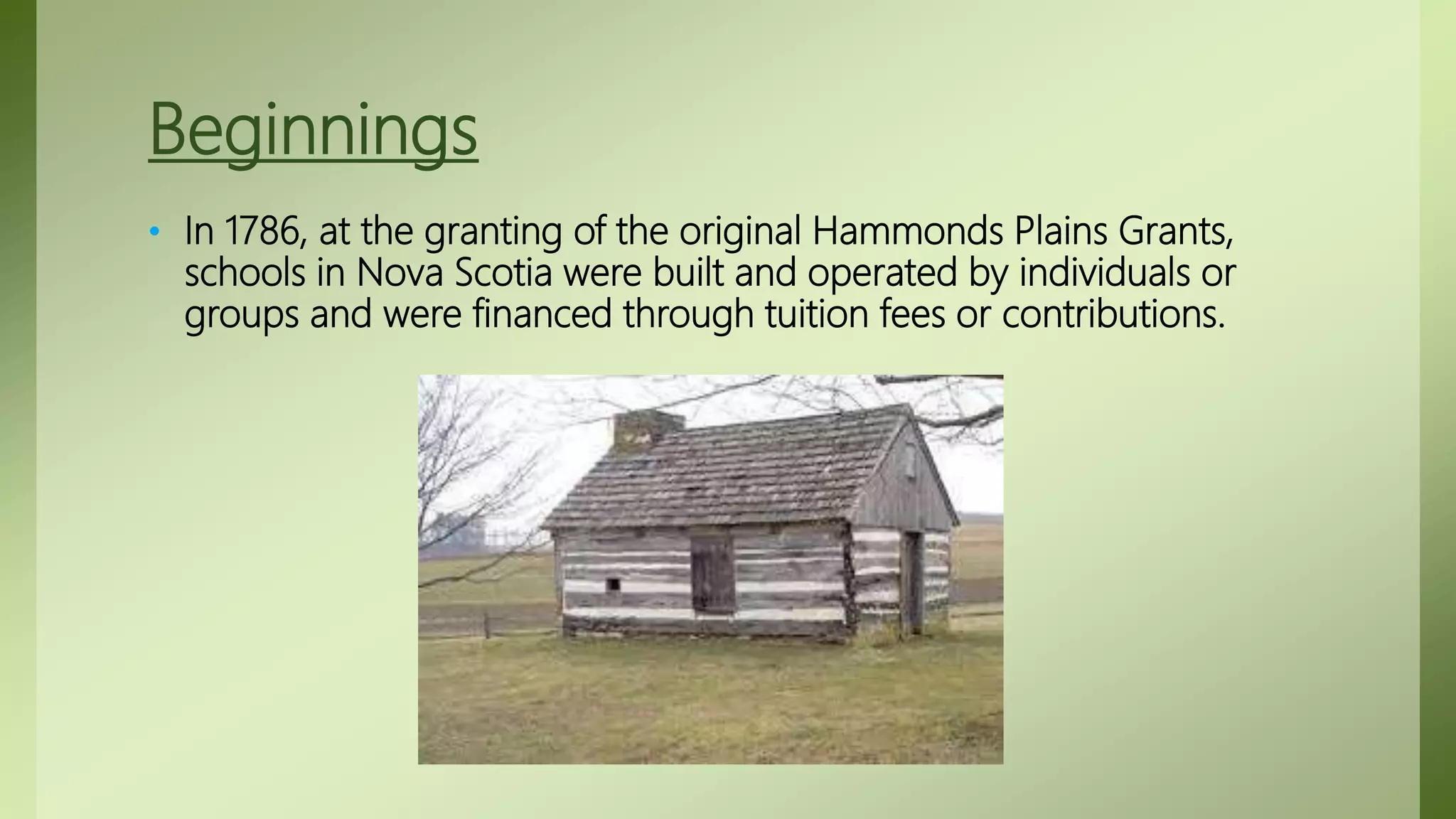 Beginnings

• In 1786, at the granting of the original Hammonds Plains Grants, schools in Nova Scotia were built and operated by individuals or groups and were financed through tuition fees or contributions.